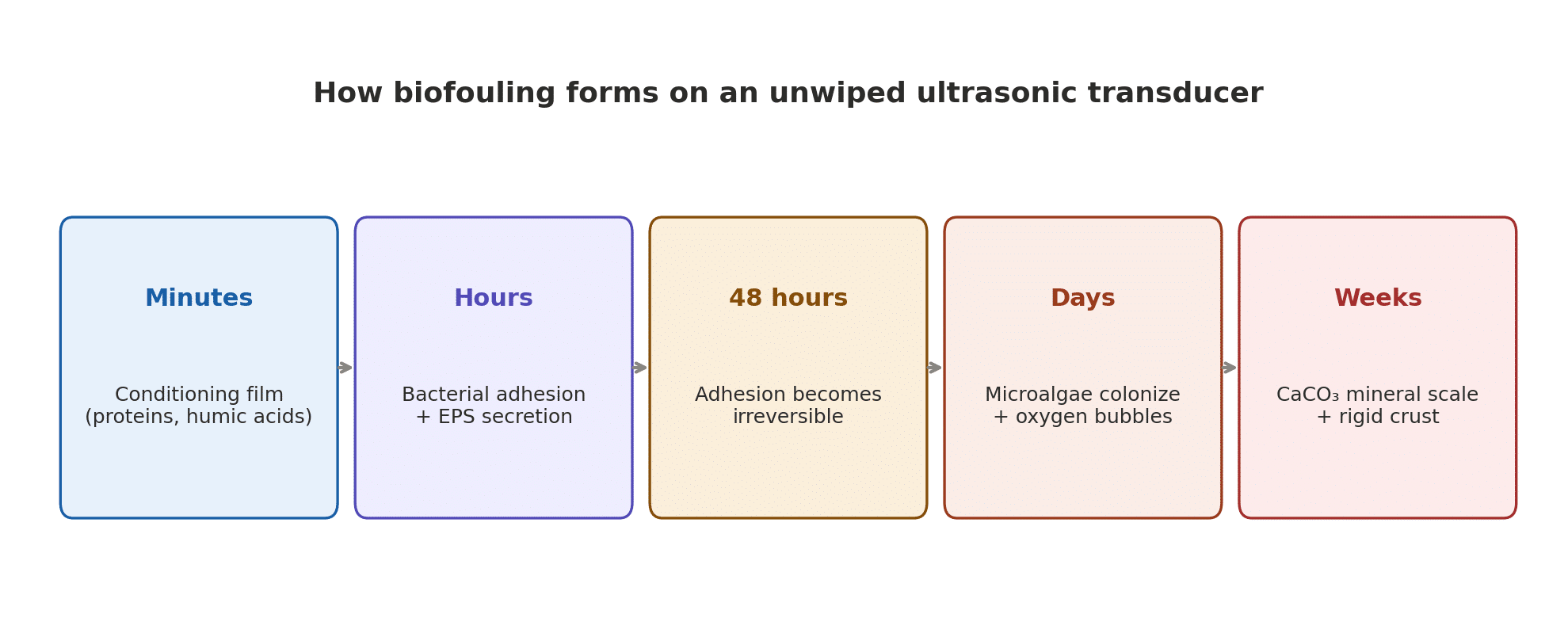 How biofouling forms on an unwiped ultrasonic transducer

Minutes

Conditioning film
(proteins, humic acids)

Hours

Bacterial adhesion
+ EPS secretion

48 hours

Adhesion becomes
irreversible

Days

Microalgae colonize
+ oxygen bubbles

Weeks

$CaCO_3$ mineral scale
+ rigid crust